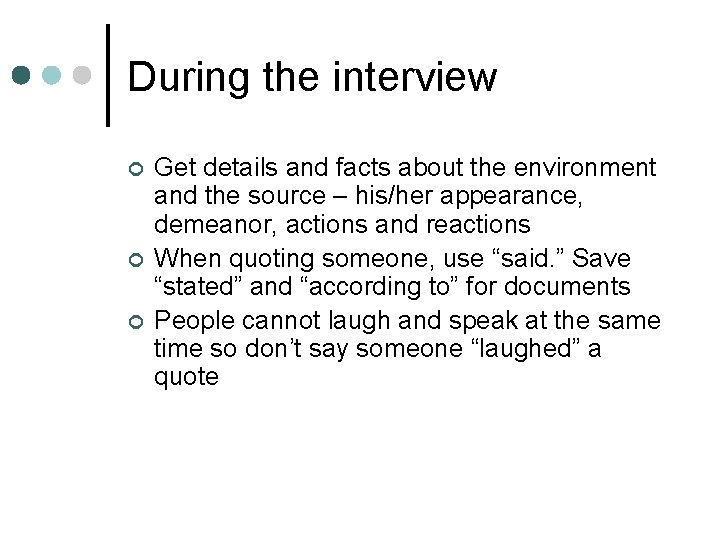 During the interview

Get details and facts about the environment and the source – his/her appearance, demeanor, actions and reactions

When quoting someone, use “said.” Save “stated” and “according to” for documents

People cannot laugh and speak at the same time so don’t say someone “laughed” a quote